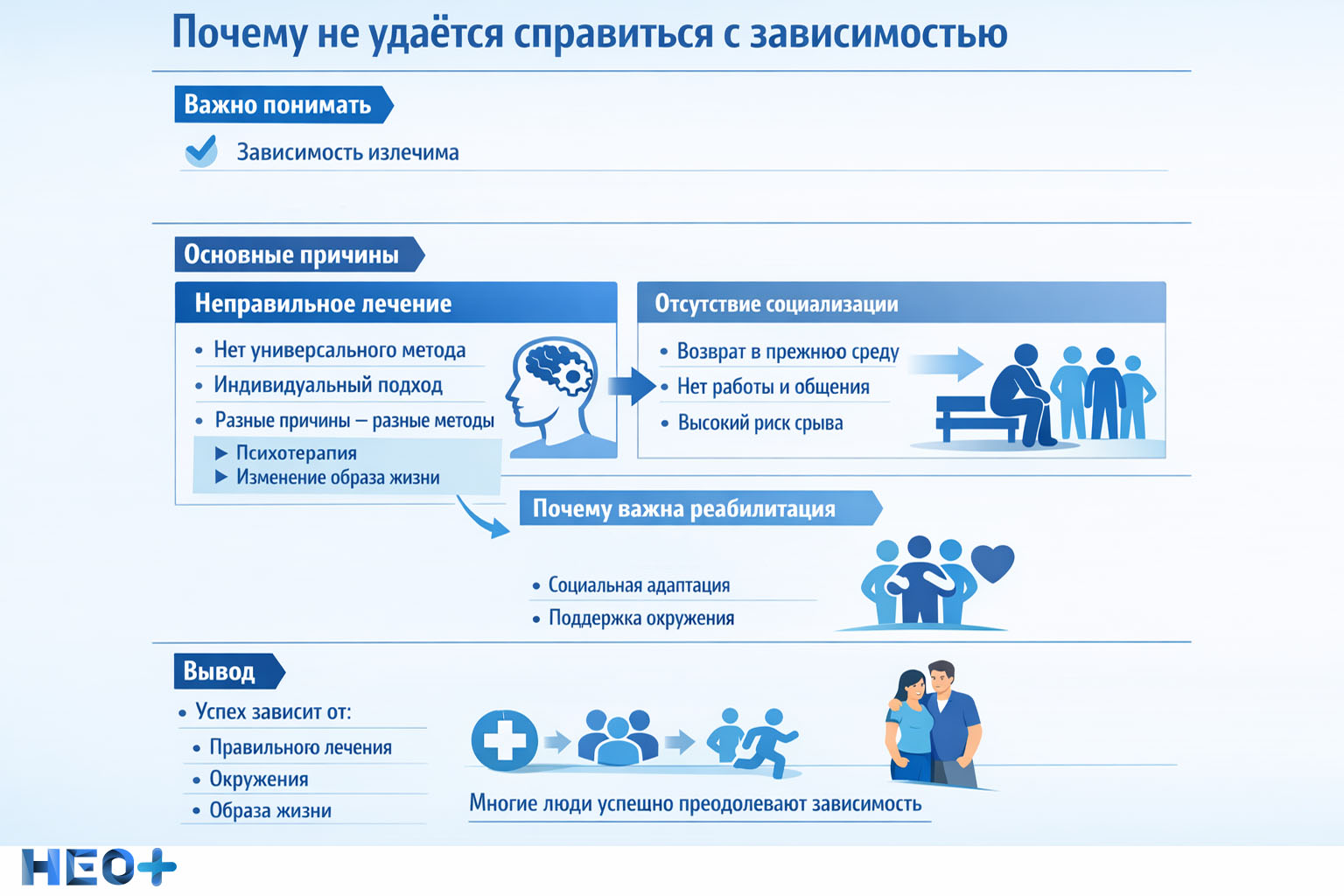 Почему не удаётся справиться с зависимостью

Важно понимать

Зависимость излечима

Основные причины

Неправильное лечение

• Нет универсального метода
• Индивидуальный подход
• Разные причины – разные методы
▶ Психотерапия
▶ Изменение образа жизни

Отсутствие социализации

• Возврат в прежнюю среду
• Нет работы и общения
• Высокий риск срыва

Почему важна реабилитация

• Социальная адаптация
• Поддержка окружения

Вывод

• Успех зависит от:
• Правильного лечения
• Окружения
• Образа жизни

Многие люди успешно преодолевают зависимость

НЕО+